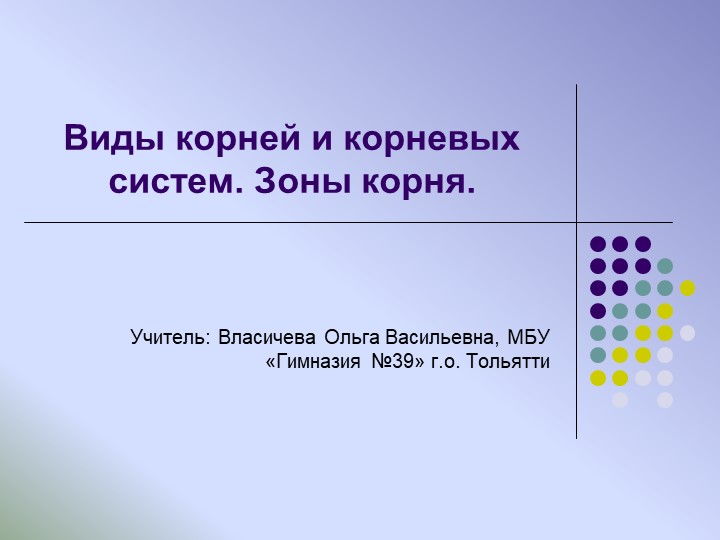 Виды корней и корневых систем. Зоны корня.

Учитель: Власичева Ольга Васильевна, МБУ «Гимназия №39» г.о. Тольятти